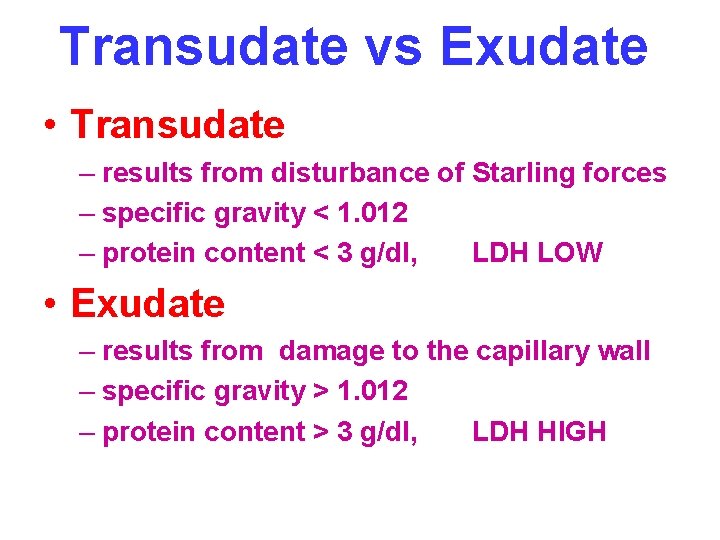 Transudate vs Exudate

• Transudate
– results from disturbance of Starling forces
– specific gravity < 1.012
– protein content < 3 g/dl, LDH LOW

• Exudate
– results from damage to the capillary wall
– specific gravity > 1.012
– protein content > 3 g/dl, LDH HIGH